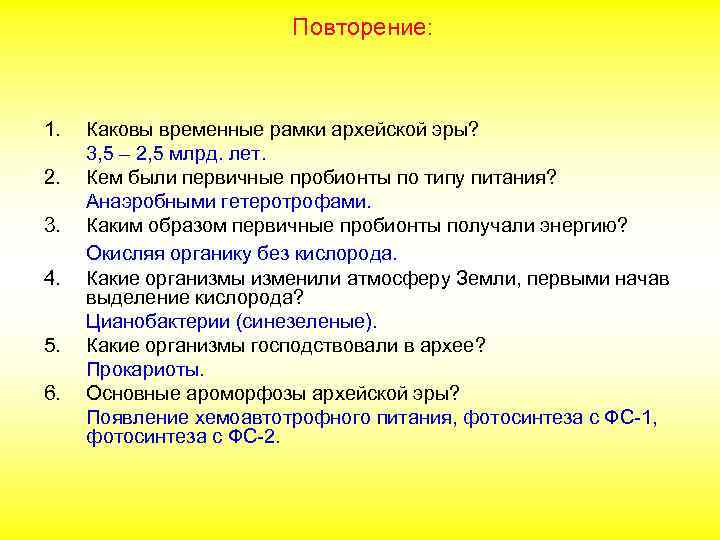 Повторение:

1. Каковы временные рамки архейской эры?
3,5 – 2,5 млрд. лет.
2. Кем были первичные пробионты по типу питания?
Анаэробными гетеротрофами.
3. Каким образом первичные пробионты получали энергию?
Окисляя органику без кислорода.
4. Какие организмы изменили атмосферу Земли, первыми начав выделение кислорода?
Цианобактерии (синезеленые).
5. Какие организмы господствовали в архее?
Прокариоты.
6. Основные ароморфозы архейской эры?
Появление хемоавтотрофного питания, фотосинтеза с ФС-1, фотосинтеза с ФС-2.